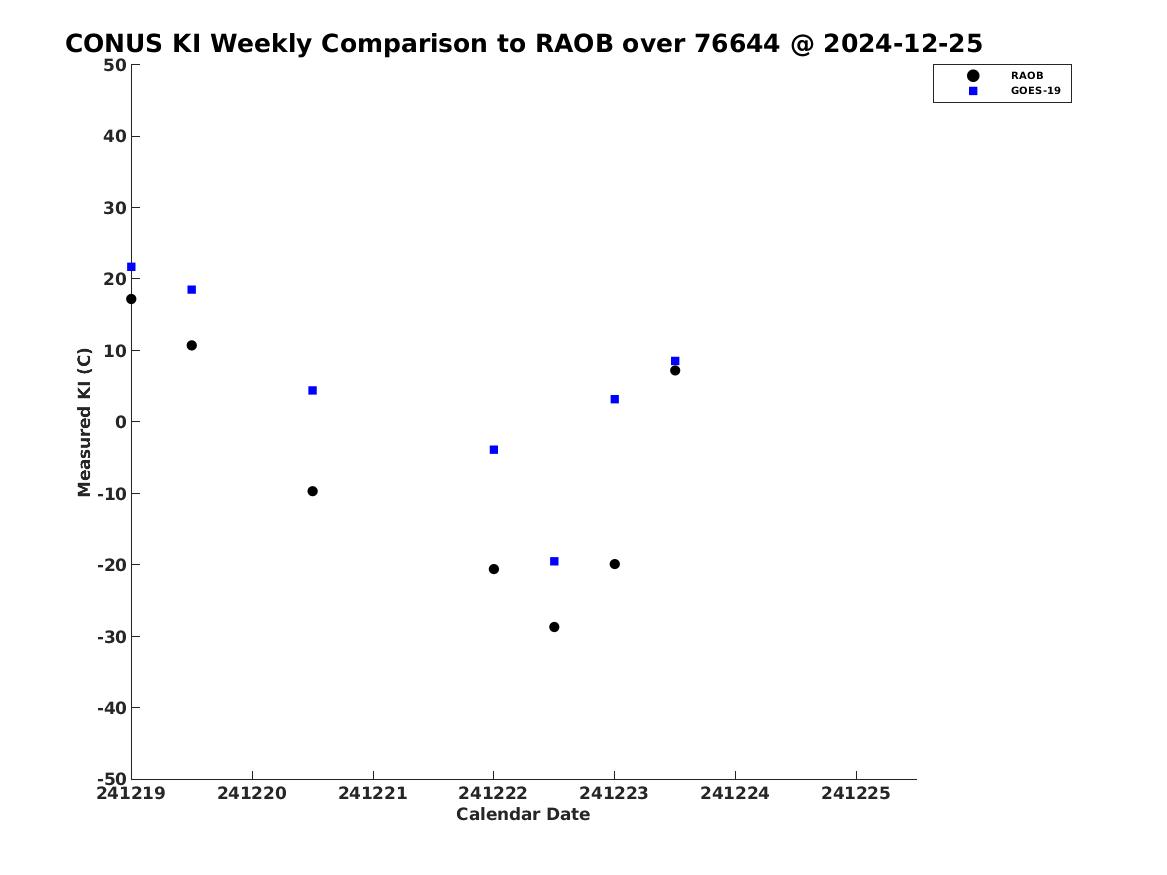 CONUS KI Weekly Comparison to RAOB over 76644 @ 2024-12-25

RAOB
GOES-19

Measured KI (C)

50
40
30
20
10
0
-10
-20
-30
-40
-50

241219 241220 241221 241222 241223 241224 241225

Calendar Date